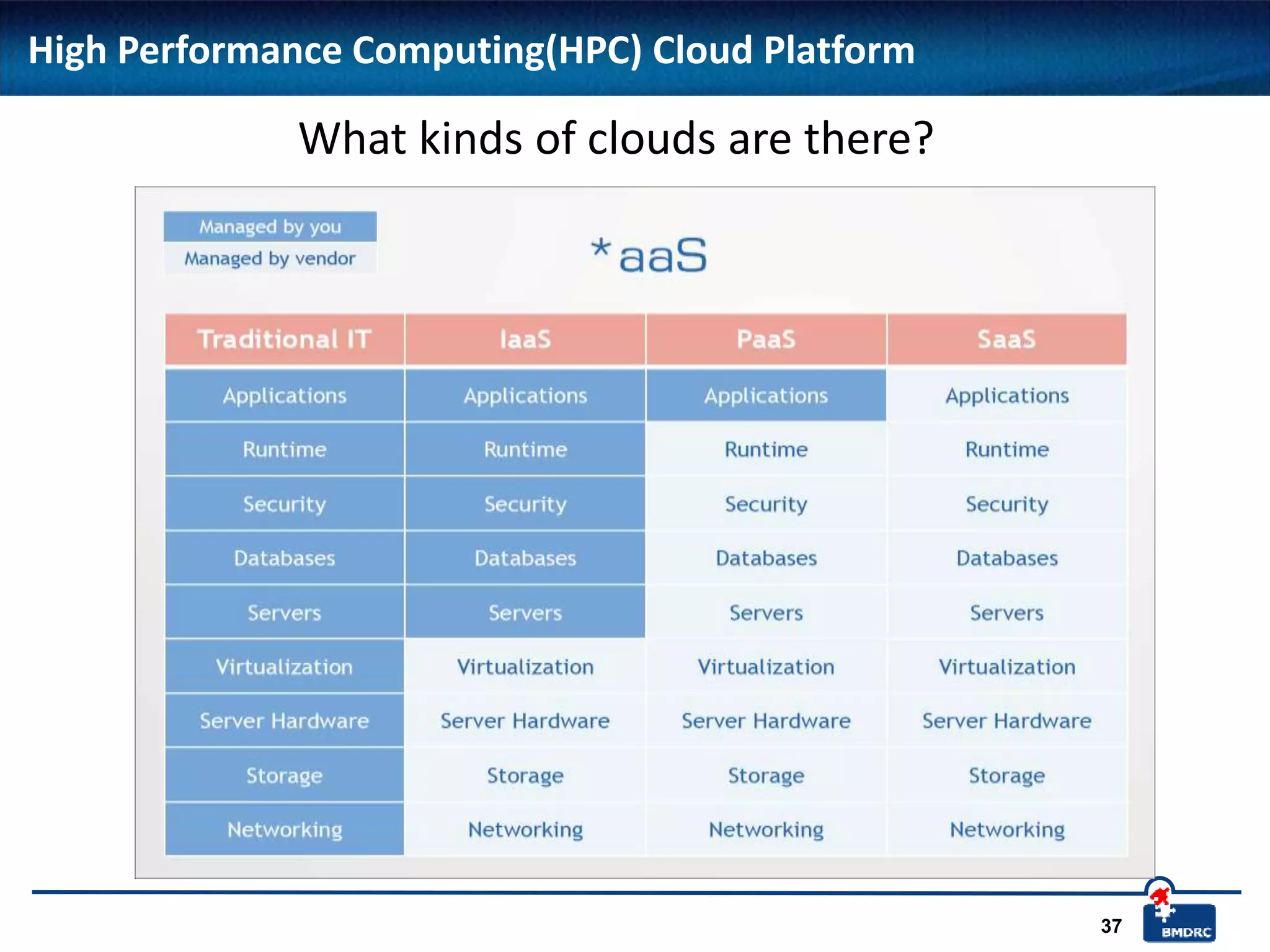 High Performance Computing(HPC) Cloud Platform

What kinds of clouds are there?

Managed by you
Managed by vendor

*aaS

| Traditional IT | IaaS | PaaS | SaaS |
|---|---|---|---|
| Applications | Applications | Applications | Applications |
| Runtime | Runtime | Runtime | Runtime |
| Security | Security | Security | Security |
| Databases | Databases | Databases | Databases |
| Servers | Servers | Servers | Servers |
| Virtualization | Virtualization | Virtualization | Virtualization |
| Server Hardware | Server Hardware | Server Hardware | Server Hardware |
| Storage | Storage | Storage | Storage |
| Networking | Networking | Networking | Networking |

37

BMDRC